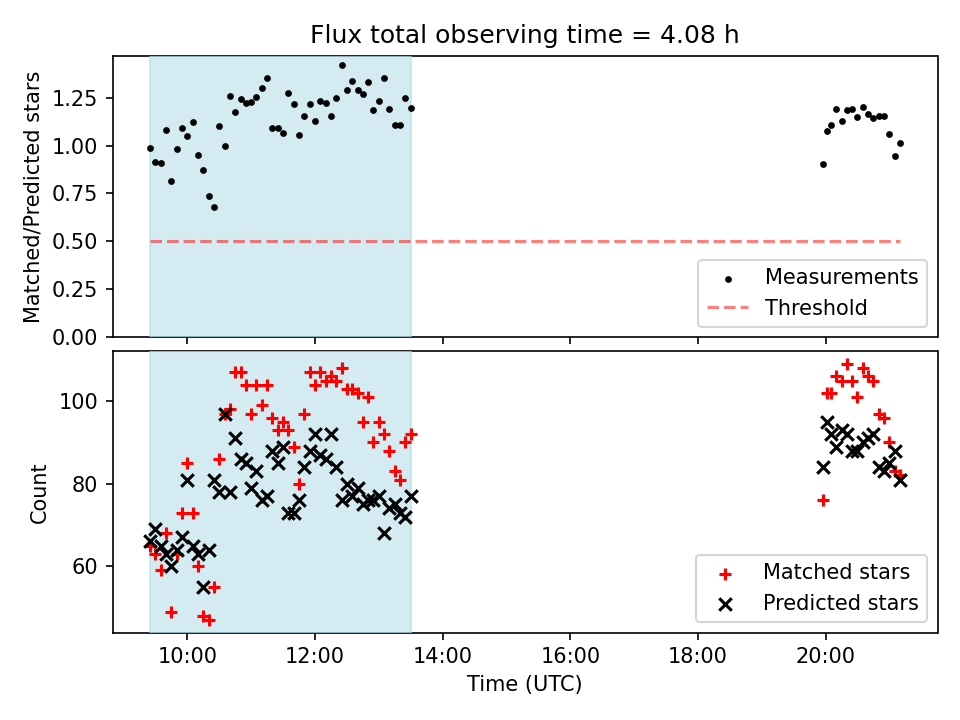 Flux total observing time = 4.08 h

Matched/Predicted stars

1.25
1.00
0.75
0.50
0.25
0.00

Measurements
Threshold

Count

100
80
60

Matched stars
Predicted stars

10:00
12:00
14:00
16:00
18:00
20:00

Time (UTC)